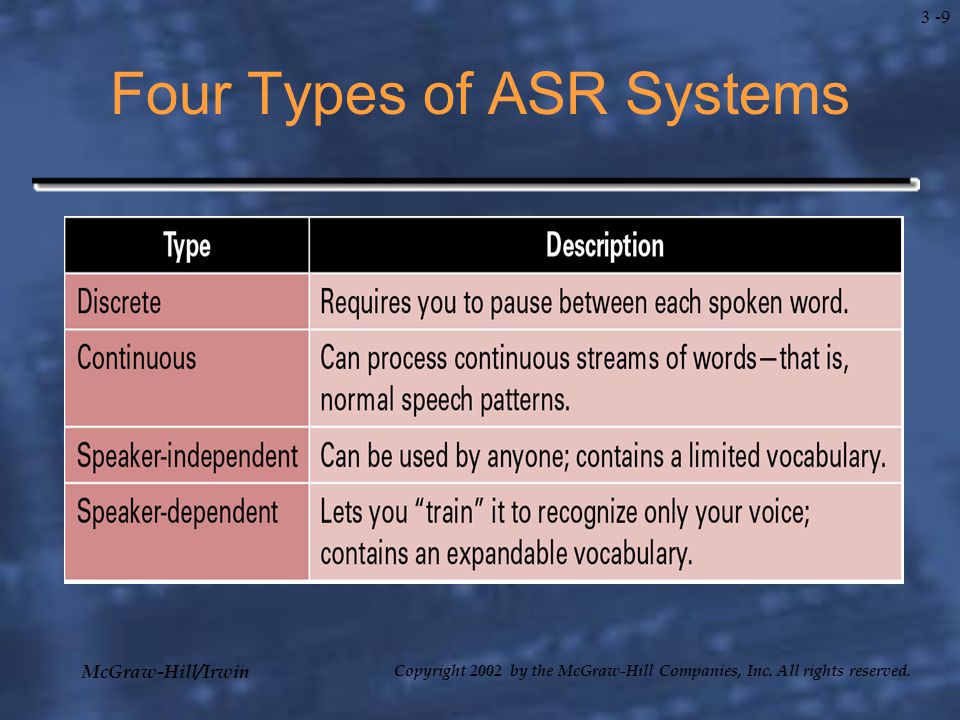 3 -9

Four Types of ASR Systems

| Type | Description |
|---|---|
| Discrete | Requires you to pause between each spoken word. |
| Continuous | Can process continuous streams of words—that is, normal speech patterns. |
| Speaker-independent | Can be used by anyone; contains a limited vocabulary. |
| Speaker-dependent | Lets you "train" it to recognize only your voice; contains an expandable vocabulary. |

McGraw-Hill/Irwin

Copyright 2002 by the McGraw-Hill Companies, Inc. All rights reserved.